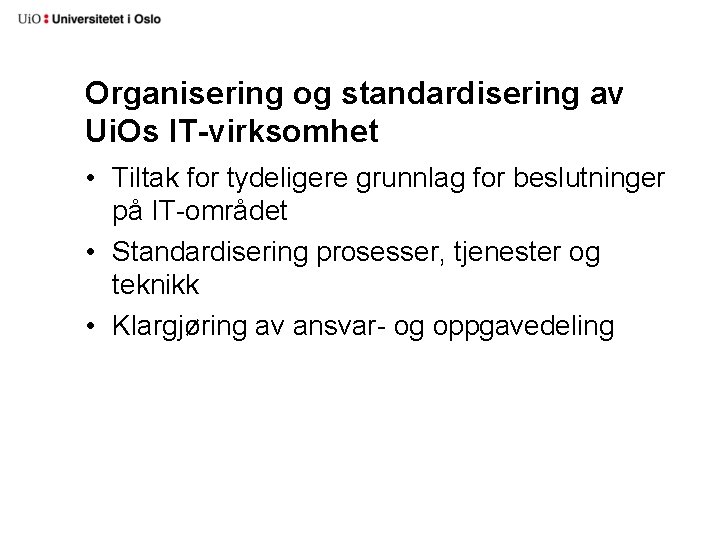 UiO : Universitetet i Oslo

Organisering og standardisering av UiOs IT-virksomhet

• Tiltak for tydeligere grunnlag for beslutninger på IT-området
• Standardisering prosesser, tjenester og teknikk
• Klargjøring av ansvar- og oppgavedeling